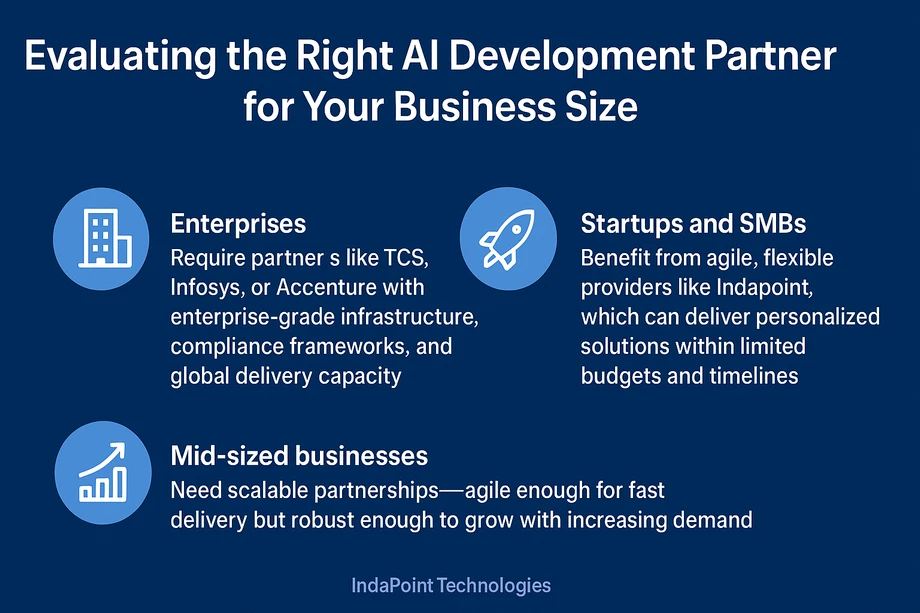 Evaluating the Right AI Development Partner for Your Business Size

Enterprises
Require partner s like TCS, Infosys, or Accenture with enterprise-grade infrastructure, compliance frameworks, and global delivery capacity

Startups and SMBs
Benefit from agile, flexible providers like Indapoint, which can deliver personalized solutions within limited budgets and timelines

Mid-sized businesses
Need scalable partnerships—agile enough for fast delivery but robust enough to grow with increasing demand

IndaPoint Technologies